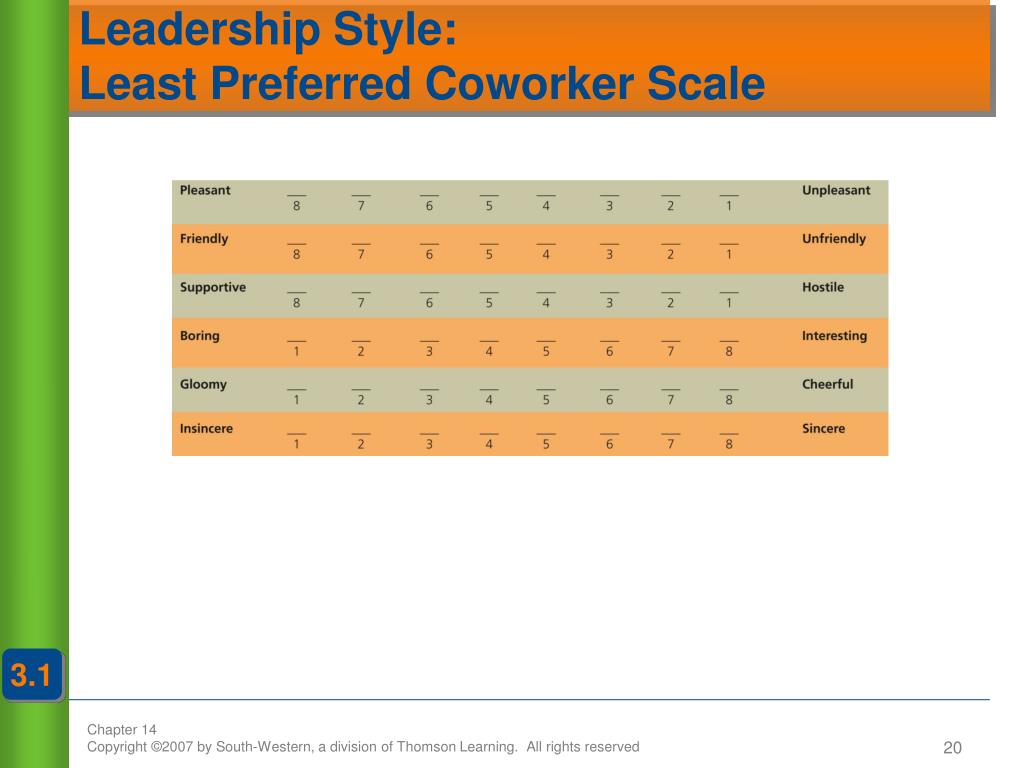 Leadership Style:
Least Preferred Coworker Scale

| | | | | | | | | | |
|---|---|---|---|---|---|---|---|---|---|
| Pleasant | 8 | 7 | 6 | 5 | 4 | 3 | 2 | 1 | Unpleasant |
| Friendly | 8 | 7 | 6 | 5 | 4 | 3 | 2 | 1 | Unfriendly |
| Supportive | 8 | 7 | 6 | 5 | 4 | 3 | 2 | 1 | Hostile |
| Boring | 1 | 2 | 3 | 4 | 5 | 6 | 7 | 8 | Interesting |
| Gloomy | 1 | 2 | 3 | 4 | 5 | 6 | 7 | 8 | Cheerful |
| Insincere | 1 | 2 | 3 | 4 | 5 | 6 | 7 | 8 | Sincere |

3.1

Chapter 14
Copyright ©2007 by South-Western, a division of Thomson Learning. All rights reserved

20